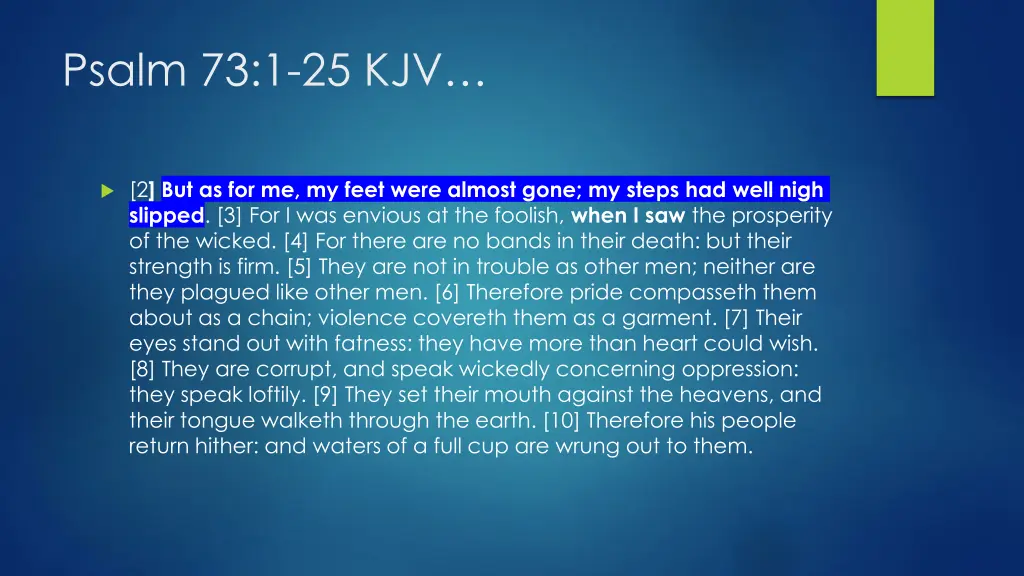 Psalm 73:1-25 KJV…

[2] But as for me, my feet were almost gone; my steps had well nigh slipped. [3] For I was envious at the foolish, when I saw the prosperity of the wicked. [4] For there are no bands in their death: but their strength is firm. [5] They are not in trouble as other men; neither are they plagued like other men. [6] Therefore pride compasseth them about as a chain; violence covereth them as a garment. [7] Their eyes stand out with fatness: they have more than heart could wish. [8] They are corrupt, and speak wickedly concerning oppression: they speak loftily. [9] They set their mouth against the heavens, and their tongue walketh through the earth. [10] Therefore his people return hither: and waters of a full cup are wrung out to them.